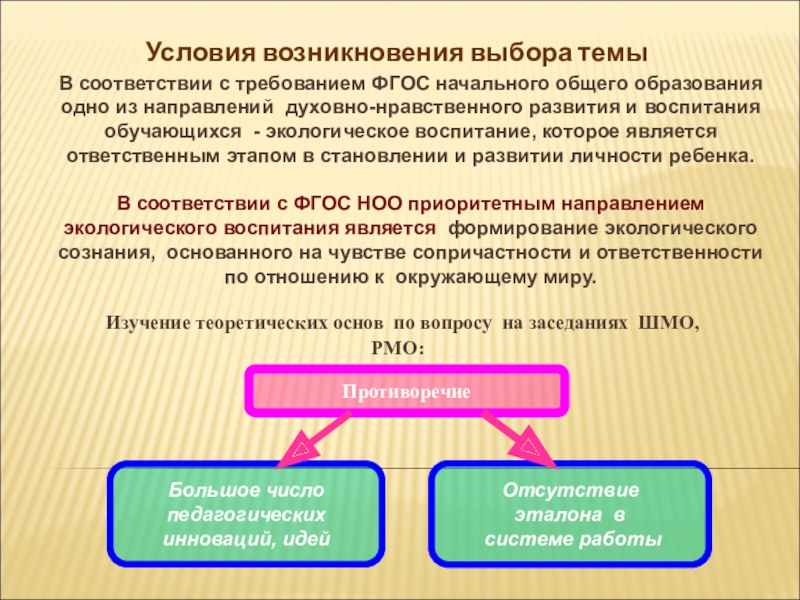 Условия возникновения выбора темы

В соответствии с требованием ФГОС начального общего образования одно из направлений духовно-нравственного развития и воспитания обучающихся - экологическое воспитание, которое является ответственным этапом в становлении и развитии личности ребенка.

В соответствии с ФГОС НОО приоритетным направлением экологического воспитания является формирование экологического сознания, основанного на чувстве сопричастности и ответственности по отношению к окружающему миру.

Изучение теоретических основ по вопросу на заседаниях ШМО, РМО:

Противоречие

Большое число педагогических инноваций, идей

Отсутствие эталона в системе работы